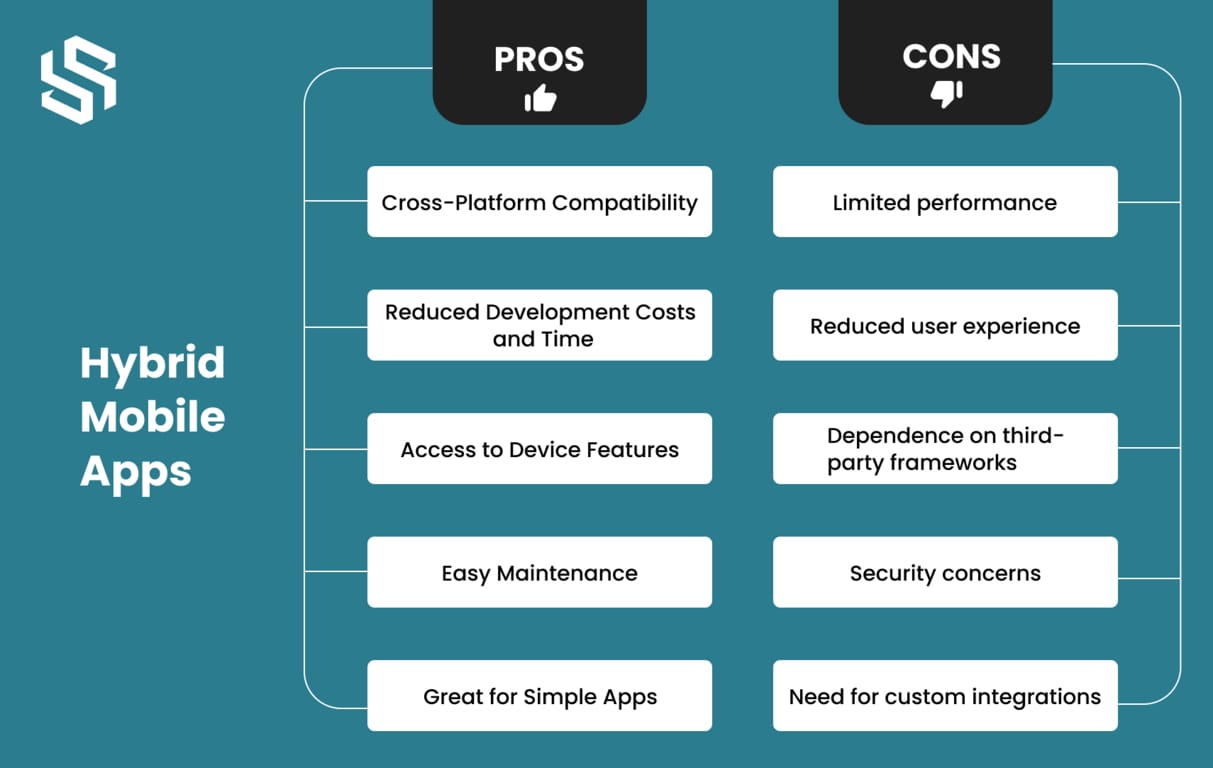 Hybrid Mobile Apps

PROS

Cross-Platform Compatibility

Reduced Development Costs and Time

Access to Device Features

Easy Maintenance

Great for Simple Apps

CONS

Limited performance

Reduced user experience

Dependence on third-party frameworks

Security concerns

Need for custom integrations